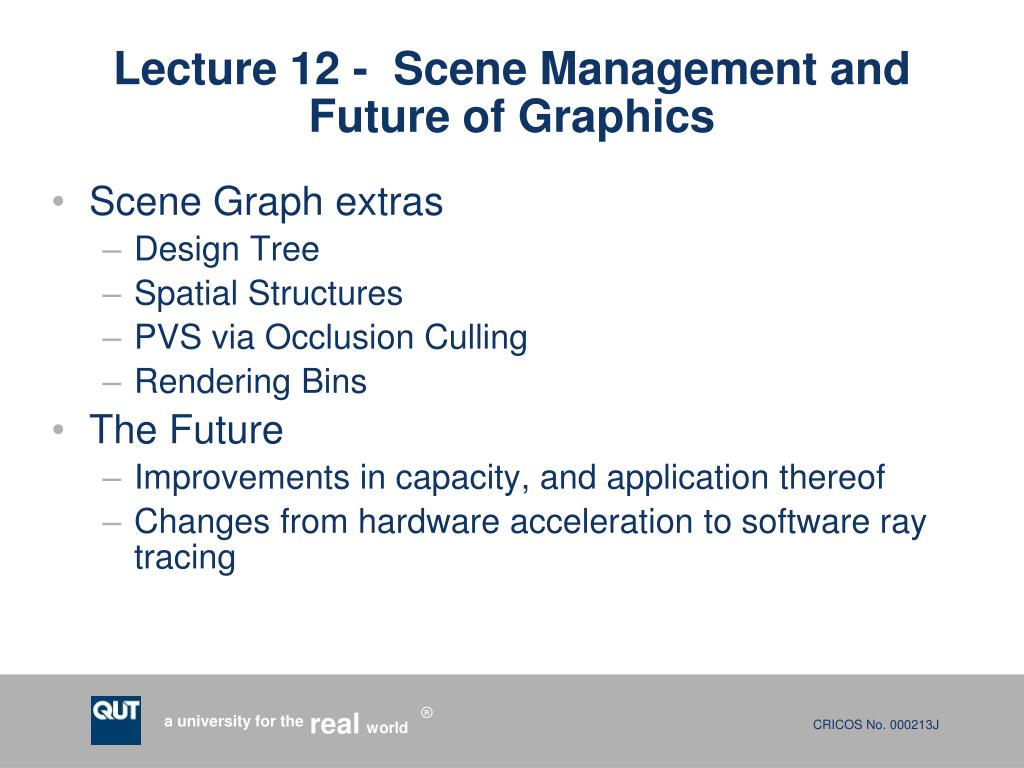 Lecture 12 - Scene Management and Future of Graphics

• Scene Graph extras
– Design Tree
– Spatial Structures
– PVS via Occlusion Culling
– Rendering Bins
• The Future
– Improvements in capacity, and application thereof
– Changes from hardware acceleration to software ray tracing

QUT

a university for the real world ®

CRICOS No. 000213J